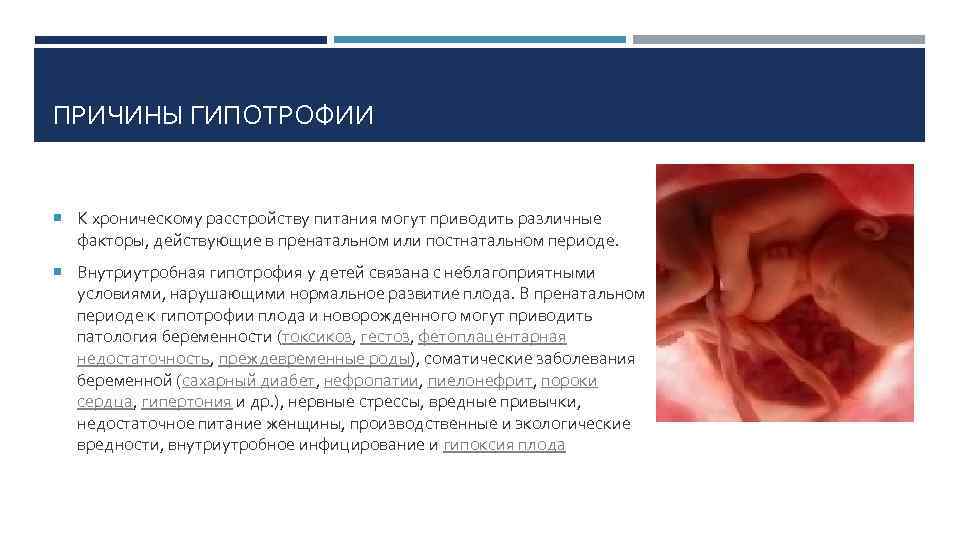 ПРИЧИНЫ ГИПОТРОФИИ

К хроническому расстройству питания могут приводить различные факторы, действующие в пренатальном или постнатальном периоде.

Внутриутробная гипотрофия у детей связана с неблагоприятными условиями, нарушающими нормальное развитие плода. В пренатальном периоде к гипотрофии плода и новорожденного могут приводить патология беременности (токсикоз, гестоз, фетоплацентарная недостаточность, преждевременные роды), соматические заболевания беременной (сахарный диабет, нефропатии, пиелонефрит, пороки сердца, гипертония и др.), нервные стрессы, вредные привычки, недостаточное питание женщины, производственные и экологические вредности, внутриутробное инфицирование и гипоксия плода